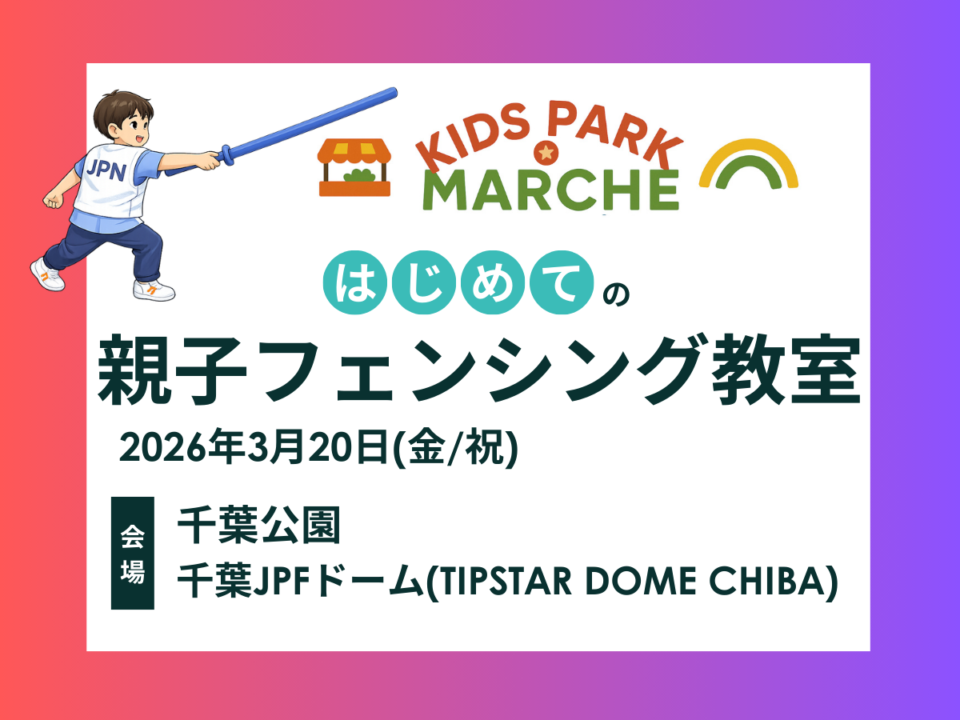 JPN

KIDS PARK
MARCHE

はじめての
親子フェンシング教室

2026年3月20日(金/祝)

会場

千葉公園
千葉JPFドーム(TIPSTAR DOME CHIBA)